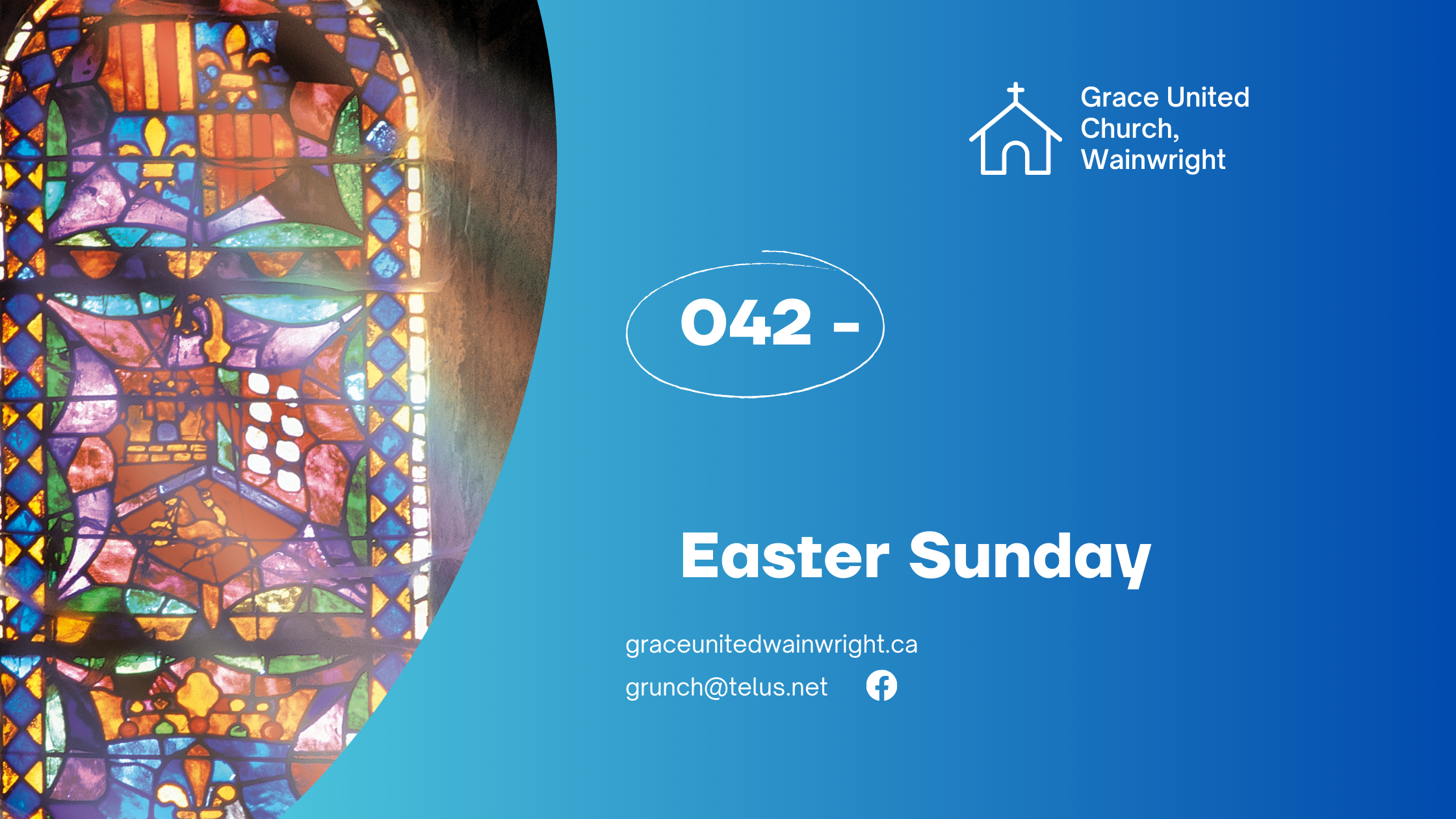 Grace United Church, Wainwright

042 -

Easter Sunday

graceunitedwainwright.ca

grunch@telus.net